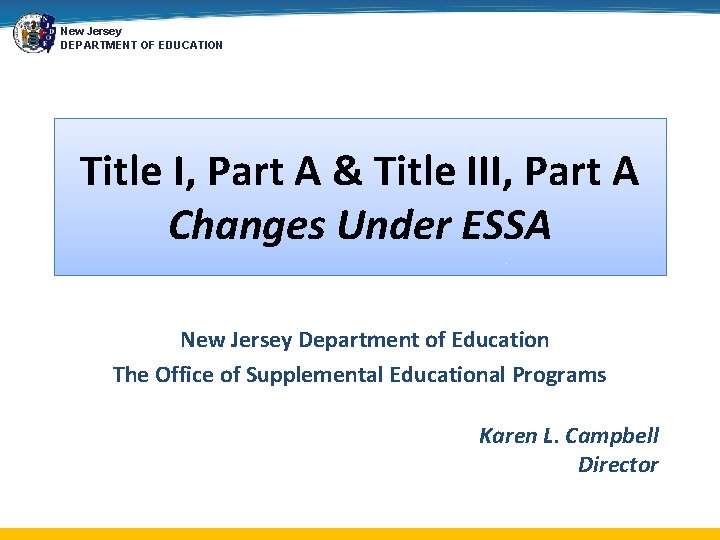 New Jersey
DEPARTMENT OF EDUCATION

Title I, Part A & Title III, Part A
Changes Under ESSA

New Jersey Department of Education
The Office of Supplemental Educational Programs

Karen L. Campbell
Director